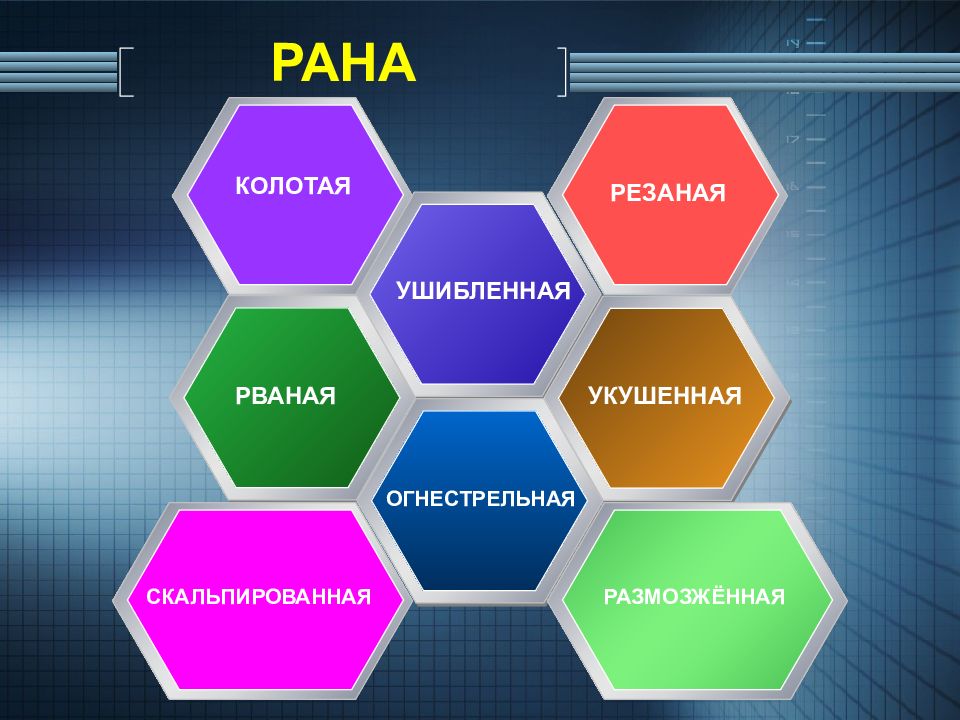 РАНА

КОЛОТАЯ

РЕЗАНАЯ

УШИБЛЕННАЯ

РВАНАЯ

УКУШЕННАЯ

ОГНЕСТРЕЛЬНАЯ

СКАЛЬПИРОВАННАЯ

РАЗМОЗЖЁННАЯ